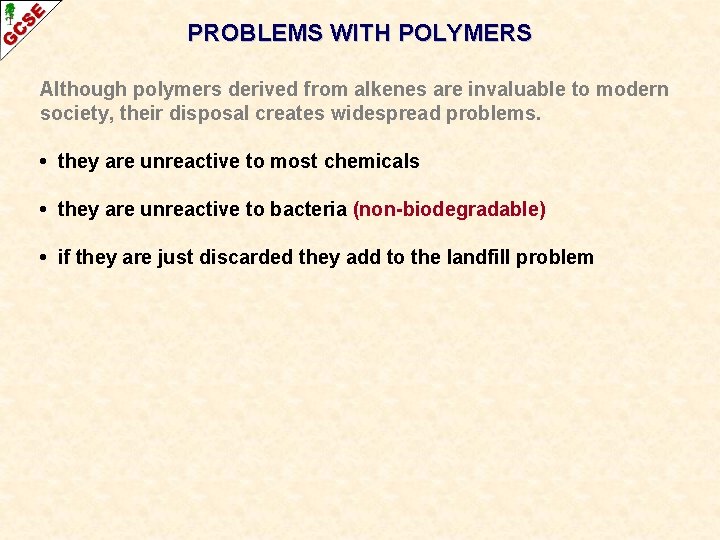 GCSE

PROBLEMS WITH POLYMERS

Although polymers derived from alkenes are invaluable to modern society, their disposal creates widespread problems.

• they are unreactive to most chemicals

• they are unreactive to bacteria (non-biodegradable)

• if they are just discarded they add to the landfill problem